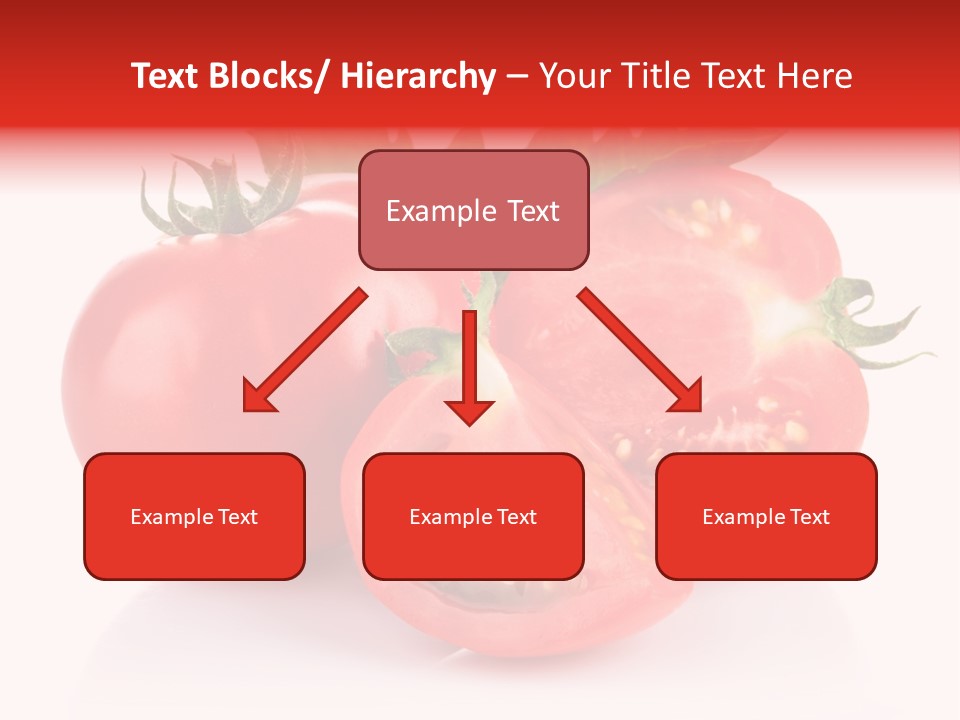 Text Blocks/ Hierarchy – Your Title Text Here

Example Text

Example Text

Example Text

Example Text